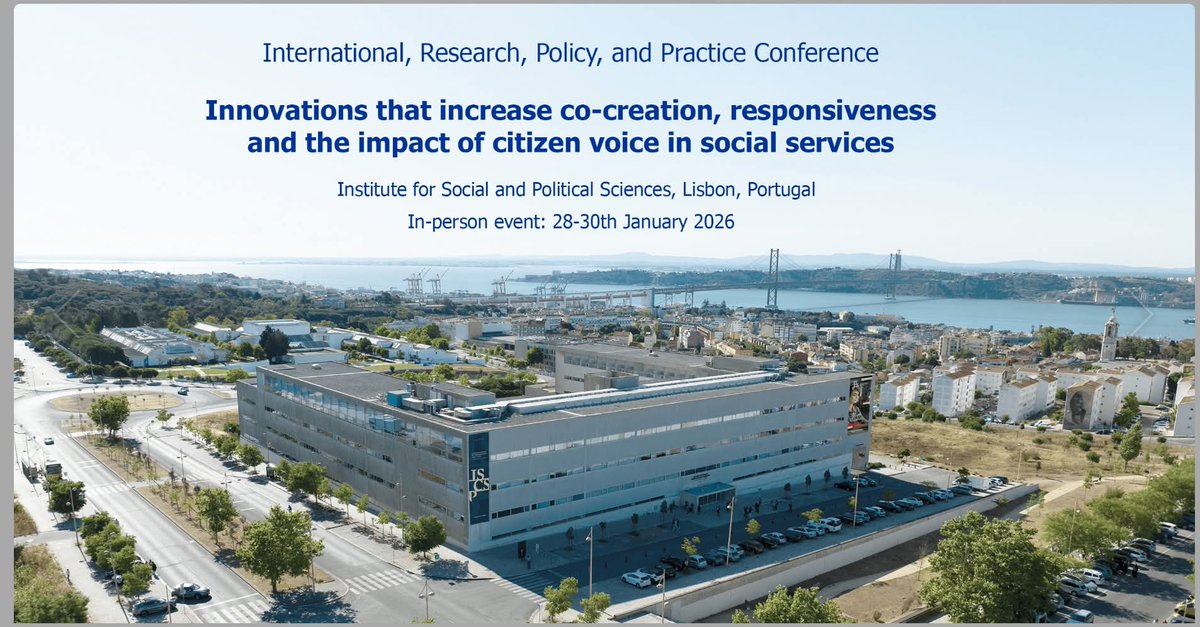 International, Research, Policy, and Practice Conference

Innovations that increase co-creation, responsiveness and the impact of citizen voice in social services

Institute for Social and Political Sciences, Lisbon, Portugal

In-person event: 28-30th January 2026

ISCSP